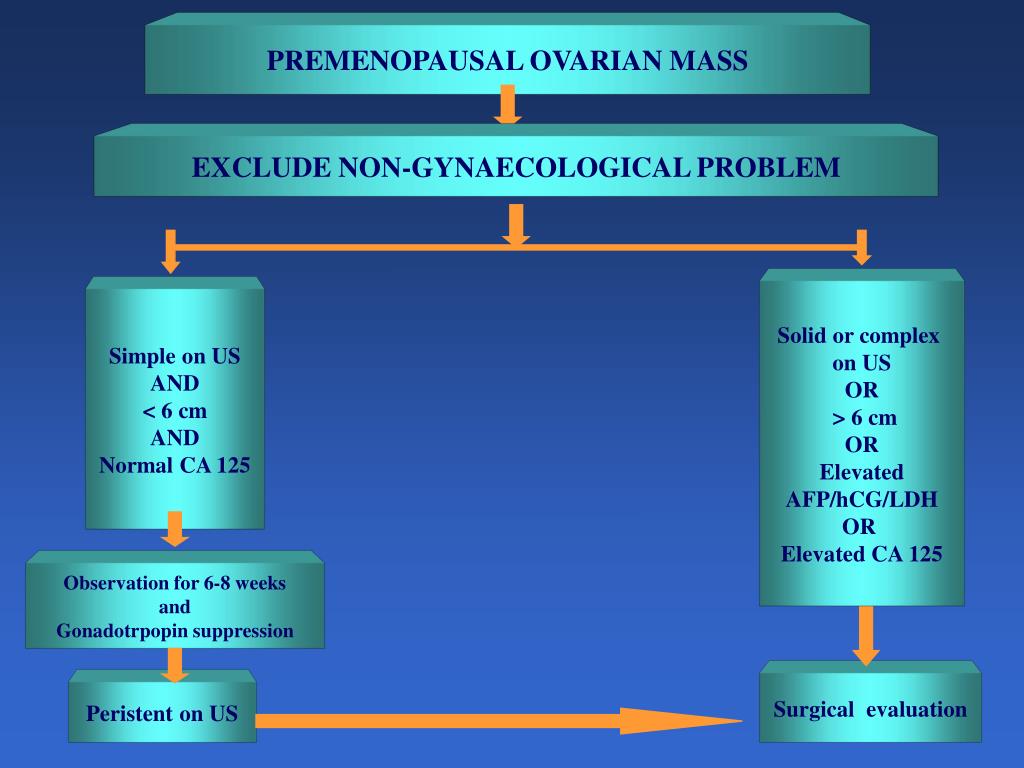 PREMENOPAUSAL OVARIAN MASS

EXCLUDE NON-GYNAECOLOGICAL PROBLEM

Simple on US
AND
< 6 cm
AND
Normal CA 125

Observation for 6-8 weeks
and
Gonadotrpopin suppression

Peristent on US

Solid or complex
on US
OR
> 6 cm
OR
Elevated
AFP/hCG/LDH
OR
Elevated CA 125

Surgical evaluation